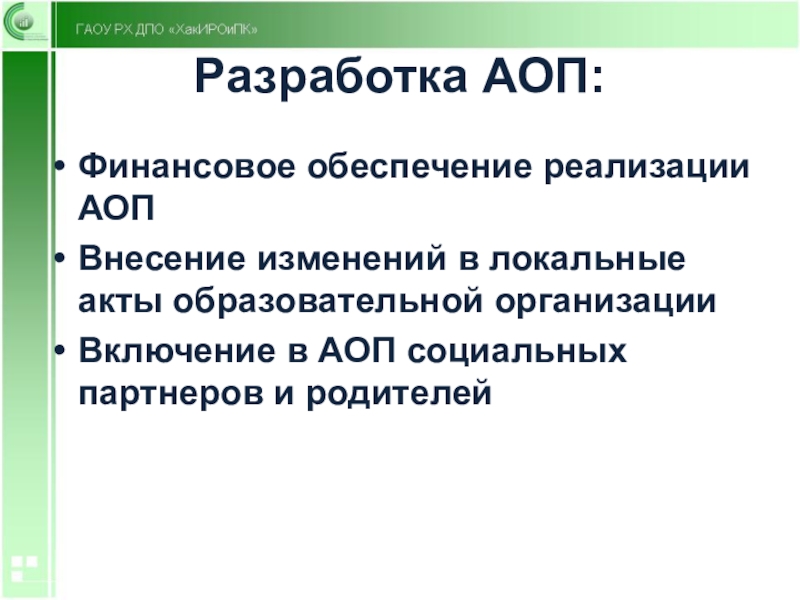 ГАОУ РХ ДПО «ХакИРОиПК»

Разработка АОП:

• Финансовое обеспечение реализации АОП
• Внесение изменений в локальные акты образовательной организации
• Включение в АОП социальных партнеров и родителей